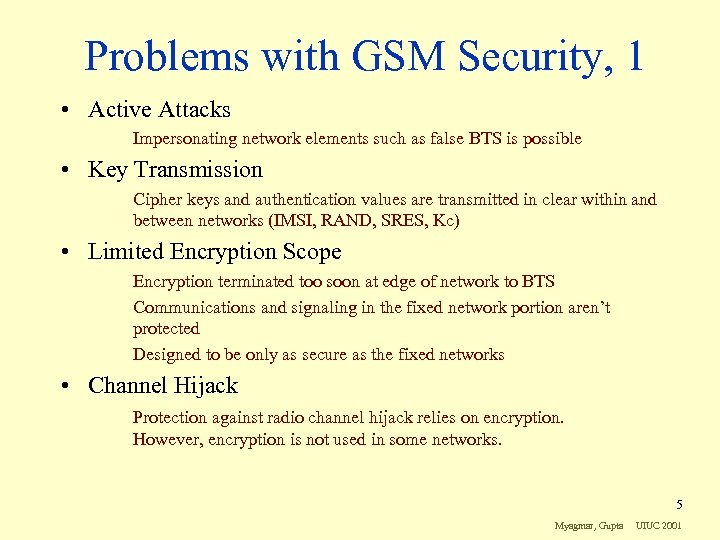 Problems with GSM Security, 1

• Active Attacks

Impersonating network elements such as false BTS is possible

• Key Transmission

Cipher keys and authentication values are transmitted in clear within and between networks (IMSI, RAND, SRES, Kc)

• Limited Encryption Scope

Encryption terminated too soon at edge of network to BTS

Communications and signaling in the fixed network portion aren't protected

Designed to be only as secure as the fixed networks

• Channel Hijack

Protection against radio channel hijack relies on encryption. However, encryption is not used in some networks.

5

Myagmar, Gupta UIUC 2001